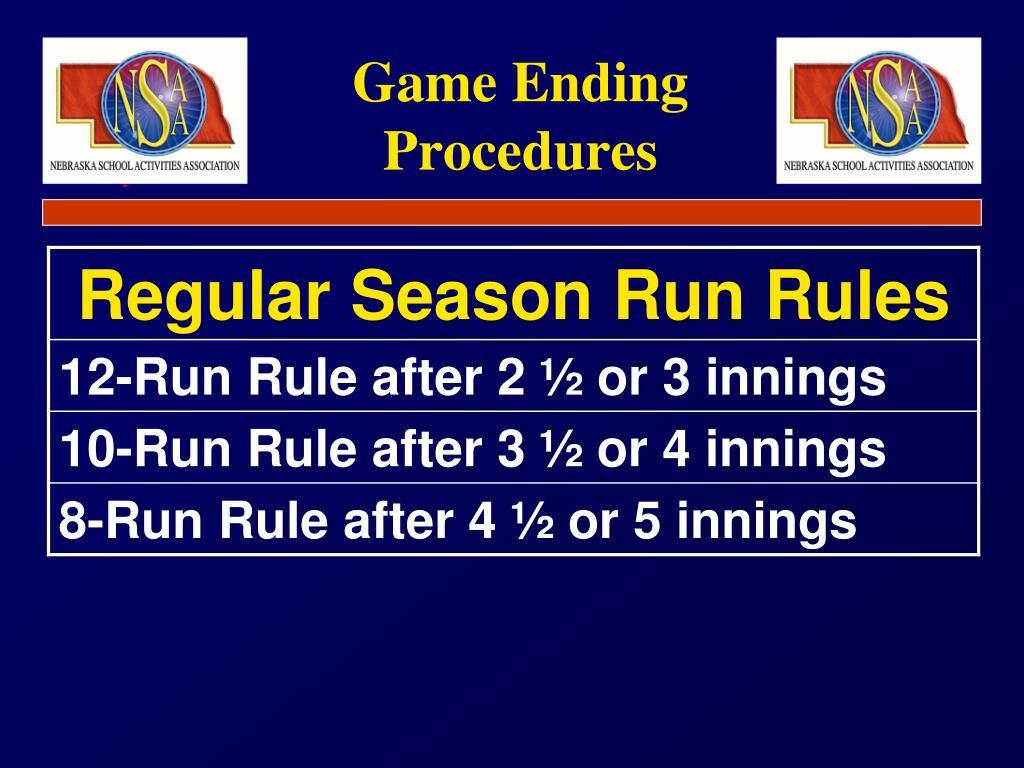 NSAA
NEBRASKA SCHOOL ACTIVITIES ASSOCIATION

Game Ending Procedures

NSAA
NEBRASKA SCHOOL ACTIVITIES ASSOCIATION

| Regular Season Run Rules |
|---|
| 12-Run Rule after 2 ½ or 3 innings |
| 10-Run Rule after 3 ½ or 4 innings |
| 8-Run Rule after 4 ½ or 5 innings |